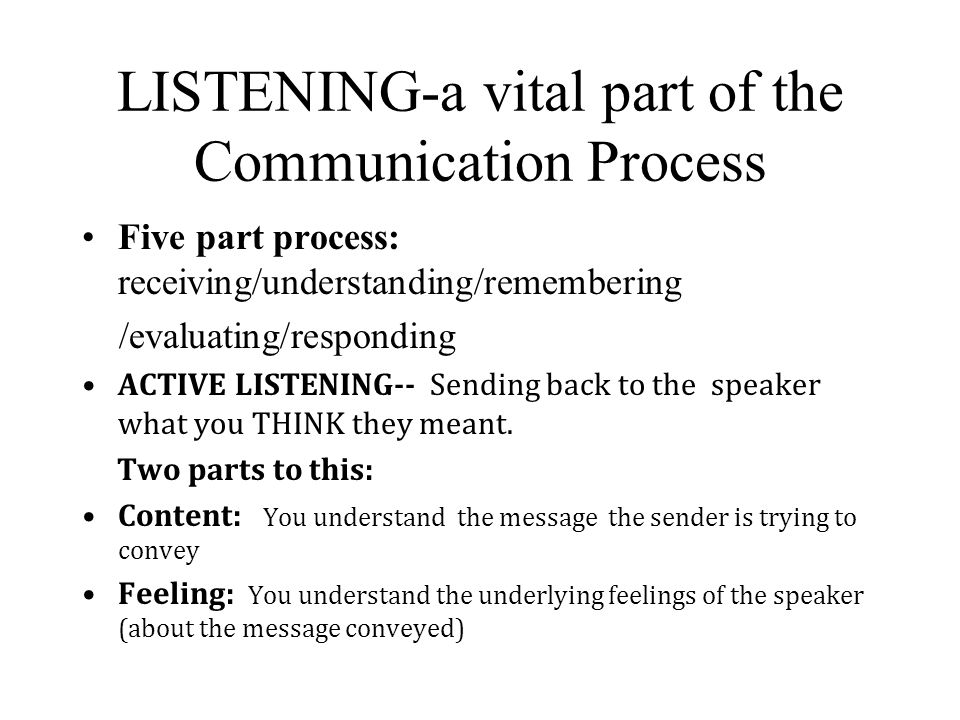 LISTENING-a vital part of the Communication Process

• Five part process: receiving/understanding/remembering /evaluating/responding

• ACTIVE LISTENING-- Sending back to the speaker what you THINK they meant.

Two parts to this:

• Content: You understand the message the sender is trying to convey

• Feeling: You understand the underlying feelings of the speaker (about the message conveyed)